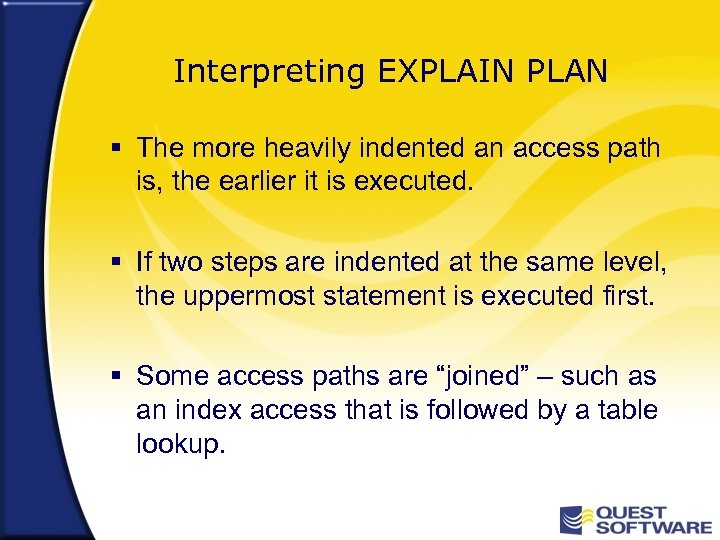 Interpreting EXPLAIN PLAN

▪ The more heavily indented an access path is, the earlier it is executed.

▪ If two steps are indented at the same level, the uppermost statement is executed first.

▪ Some access paths are “joined” – such as an index access that is followed by a table lookup.

QUEST SOFTWARE